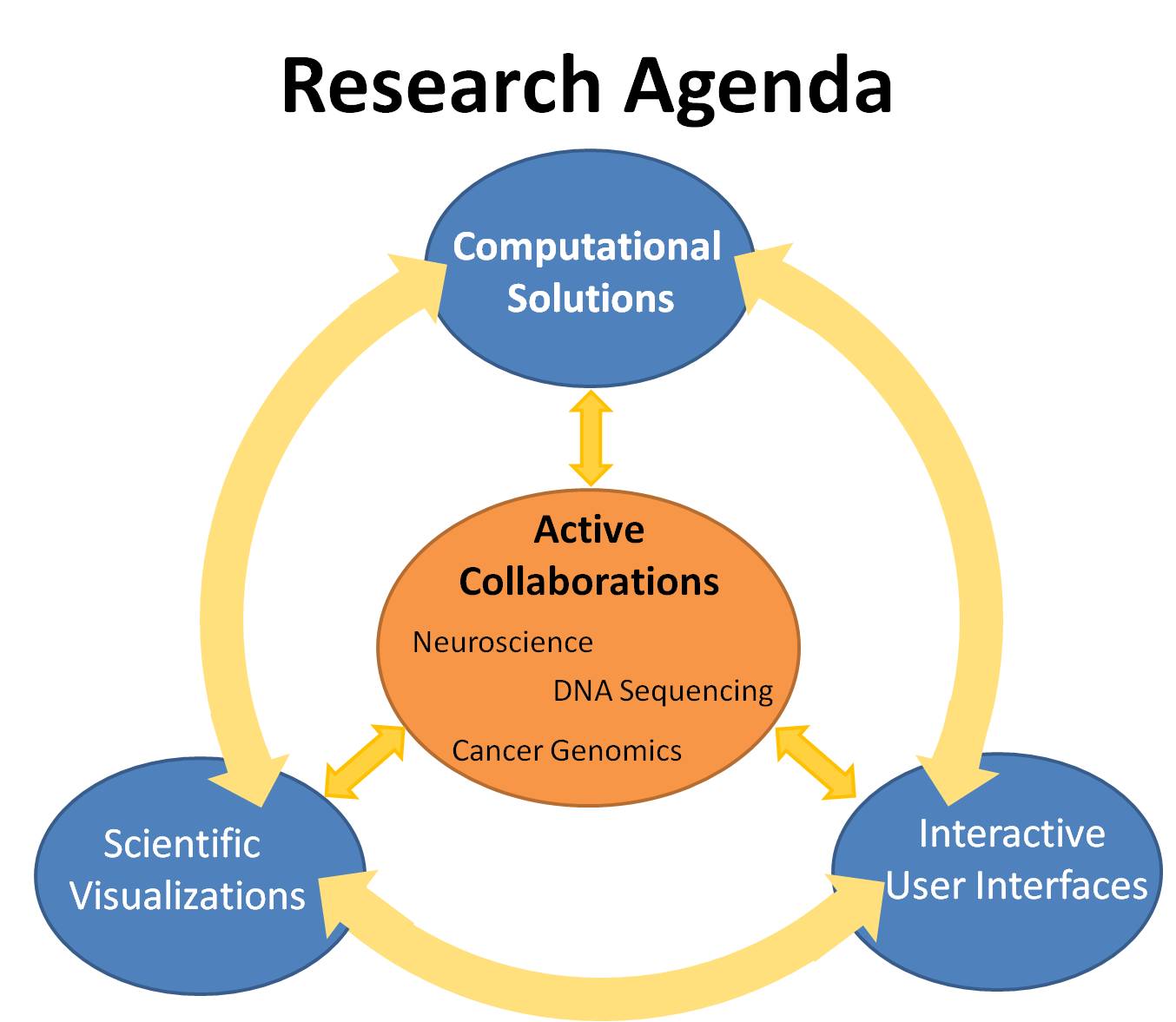 Research Agenda

Computational Solutions

Active Collaborations

Neuroscience

DNA Sequencing

Cancer Genomics

Scientific Visualizations

Interactive User Interfaces